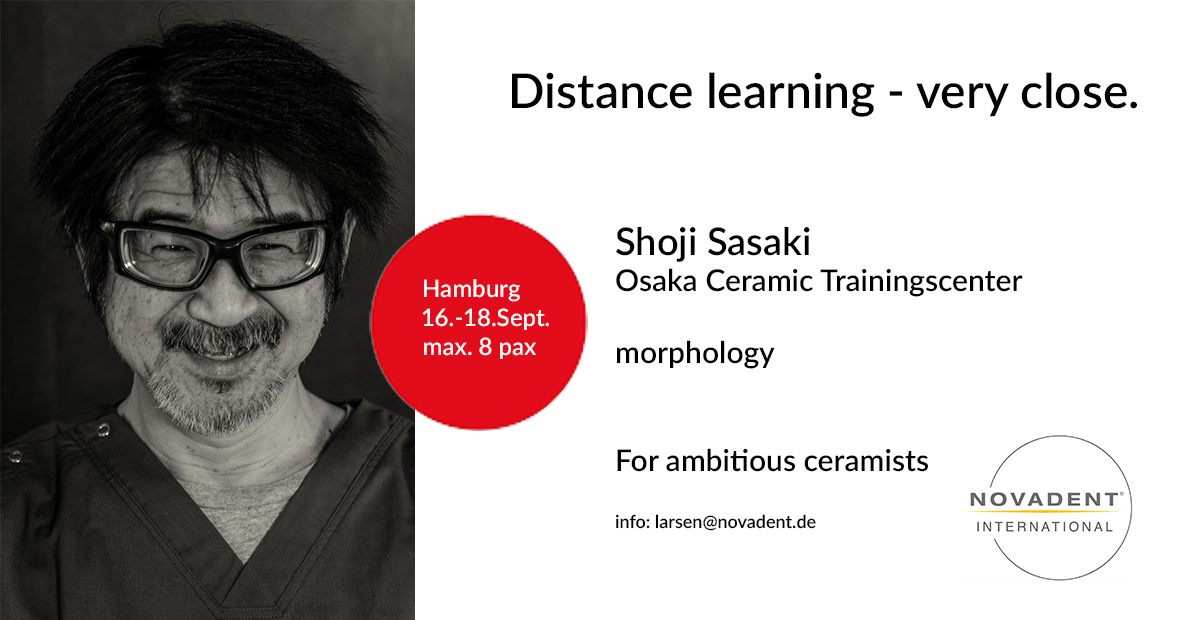 Distance learning - very close.

Hamburg
16.-18.Sept.
max. 8 pax

Shoji Sasaki
Osaka Ceramic Trainingscenter

morphology

For ambitious ceramists

info: larsen@novadent.de

NOVADENT®
INTERNATIONAL